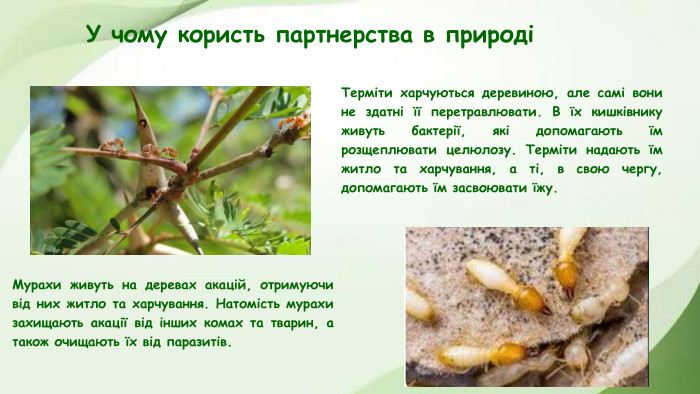 У чому користь партнерства в природі

Терміти харчуються деревиною, але самі вони не здатні її перетравлювати. В їх кишківнику живуть бактерії, які допомагають їм розщеплювати целюлозу. Терміти надають їм житло та харчування, а ті, в свою чергу, допомагають їм засвоювати їжу.

Мурахи живуть на деревах акацій, отримуючи від них житло та харчування. Натомість мурахи захищають акації від інших комах та тварин, а також очищають їх від паразитів.